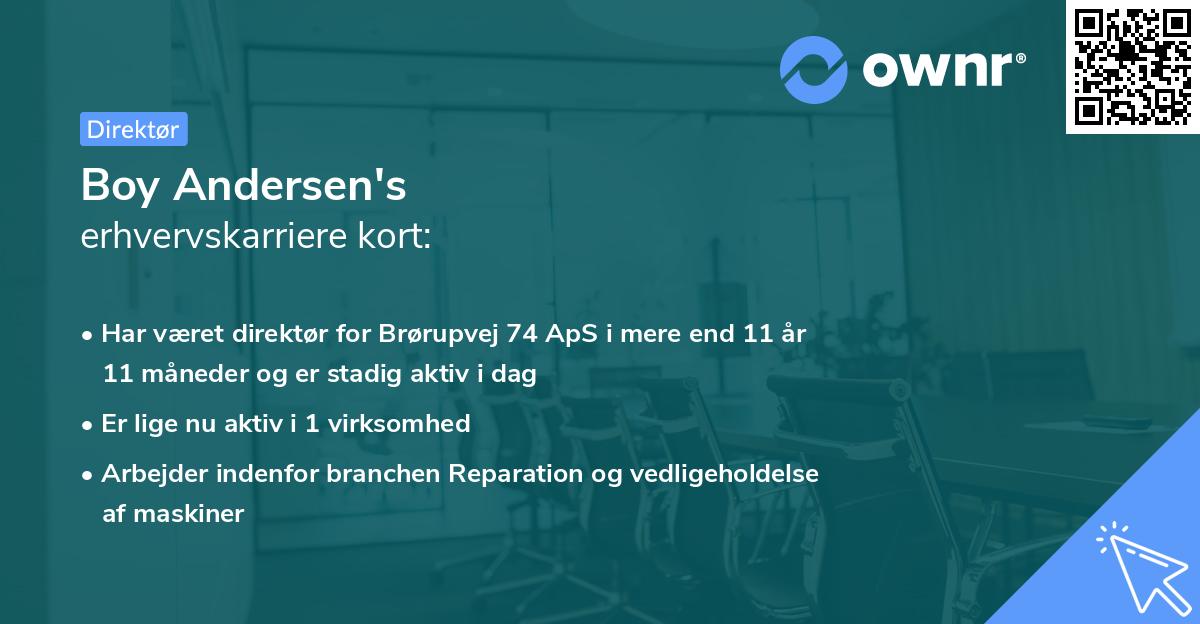 ownr®

Direktør

Boy Andersen's
erhvervskarriere kort:

• Har været direktør for Brørupvej 74 ApS i mere end 11 år 11 måneder og er stadig aktiv i dag

• Er lige nu aktiv i 1 virksomhed

• Arbejder indenfor branchen Reparation og vedligeholdelse af maskiner